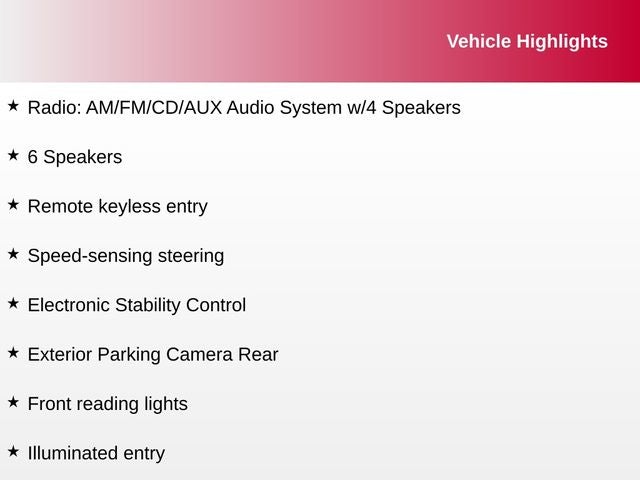 Vehicle Highlights

★ Radio: AM/FM/CD/AUX Audio System w/4 Speakers

★ 6 Speakers

★ Remote keyless entry

★ Speed-sensing steering

★ Electronic Stability Control

★ Exterior Parking Camera Rear

★ Front reading lights

★ Illuminated entry